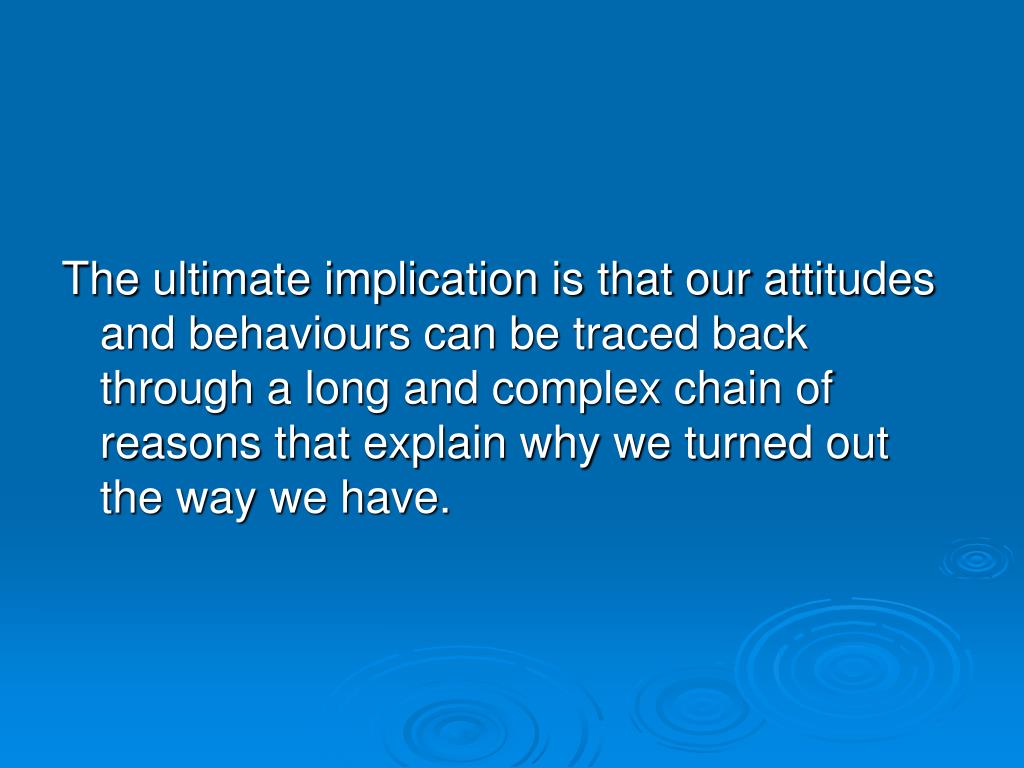 The ultimate implication is that our attitudes and behaviours can be traced back through a long and complex chain of reasons that explain why we turned out the way we have.